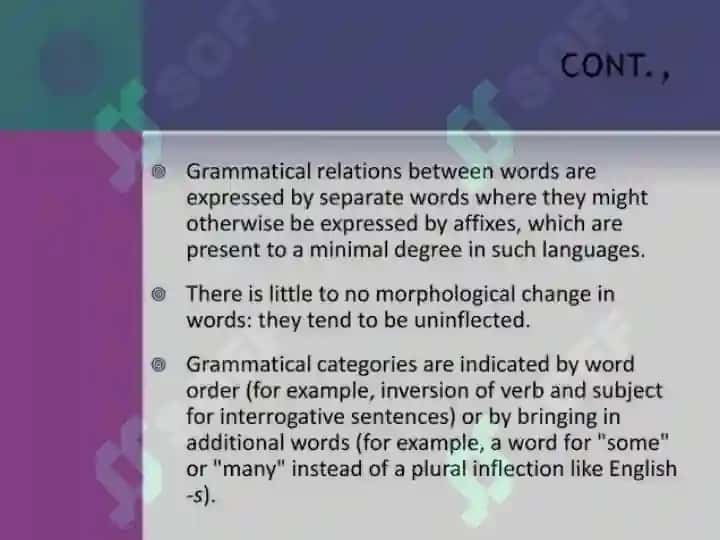 CONT.,

Grammatical relations between words are expressed by separate words where they might otherwise be expressed by affixes, which are present to a minimal degree in such languages.

There is little to no morphological change in words: they tend to be uninflected.

Grammatical categories are indicated by word order (for example, inversion of verb and subject for interrogative sentences) or by bringing in additional words (for example, a word for "some" or "many" instead of a plural inflection like English -s).